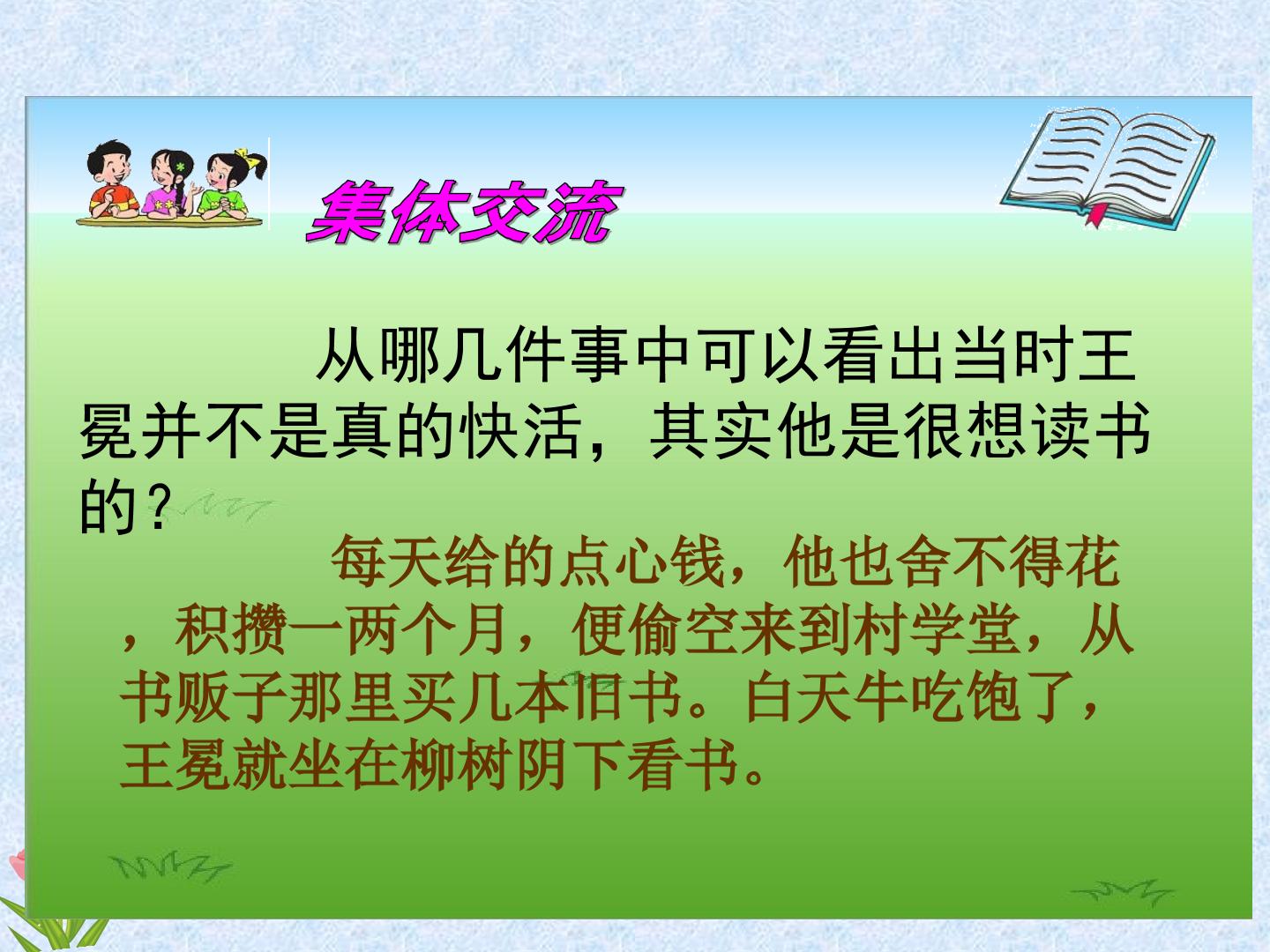 集体交流

从哪几件事中可以看出当时王冕并不是真的快活，其实他是很想读书的？

每天给的点心钱，他也舍不得花，积攒一两个月，便偷空来到村学堂，从书贩子那里买几本旧书。白天牛吃饱了，王冕就坐在柳树阴下看书。